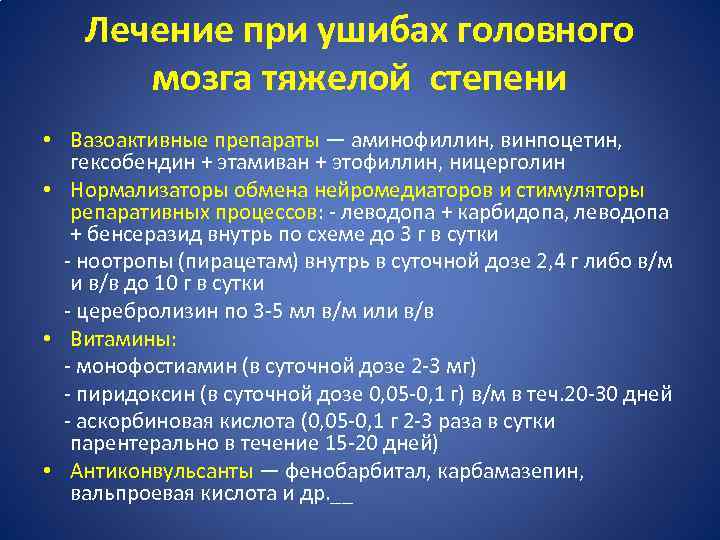 Лечение при ушибах головного мозга тяжелой степени

• Вазоактивные препараты — аминофиллин, винпоцетин, гексобендин + этамиван + этофиллин, ницерголин

• Нормализаторы обмена нейромедиаторов и стимуляторы репаративных процессов: - леводопа + карбидопа, леводопа + бенсеразид внутрь по схеме до 3 г в сутки

- ноотропы (пирацетам) внутрь в суточной дозе 2,4 г либо в/м и в/в до 10 г в сутки

- церебролизин по 3-5 мл в/м или в/в

• Витамины:

- монофостиамин (в суточной дозе 2-3 мг)

- пиридоксин (в суточной дозе 0,05-0,1 г) в/м в теч.20-30 дней

- аскорбиновая кислота (0,05-0,1 г 2-3 раза в сутки парентерально в течение 15-20 дней)

• Антиконвульсанты — фенобарбитал, карбамазепин, вальпроевая кислота и др.__